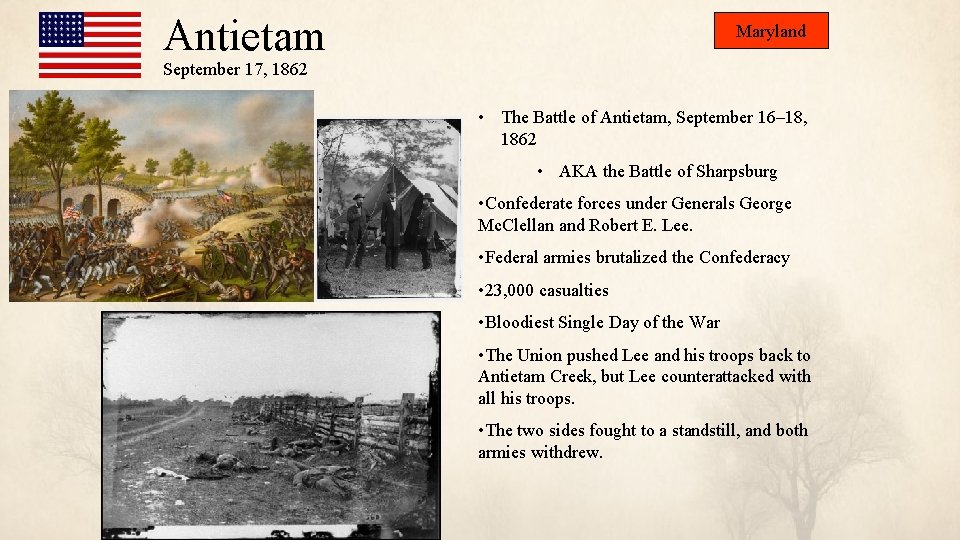 Antietam
September 17, 1862

Maryland

• The Battle of Antietam, September 16–18, 1862

• AKA the Battle of Sharpsburg

•Confederate forces under Generals George McClellan and Robert E. Lee.

•Federal armies brutalized the Confederacy

•23,000 casualties

•Bloodiest Single Day of the War

•The Union pushed Lee and his troops back to Antietam Creek, but Lee counterattacked with all his troops.

•The two sides fought to a standstill, and both armies withdrew.